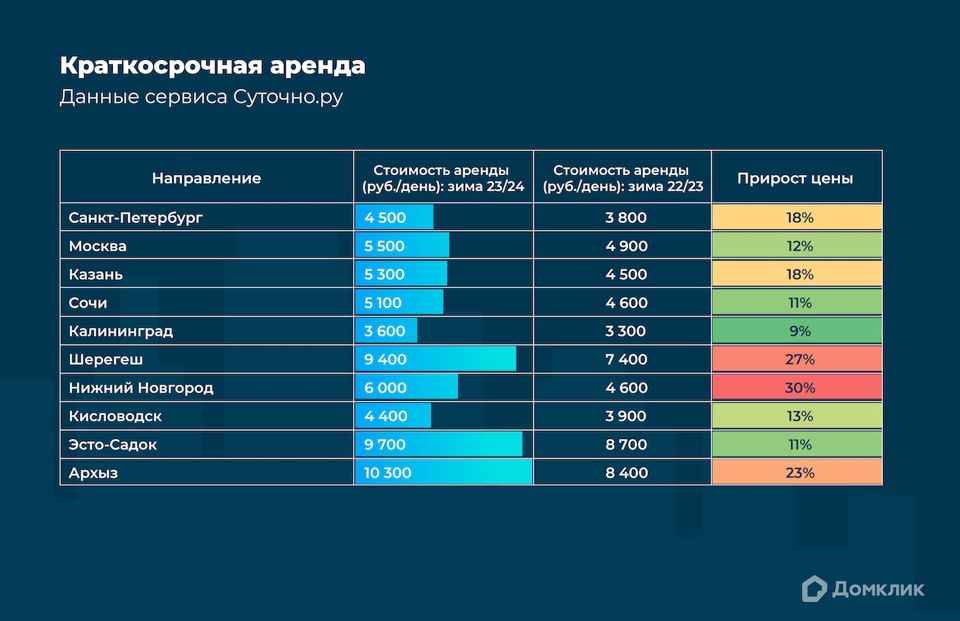 Краткосрочная аренда
Данные сервиса Суточно.ру

| Направление | Стоимость аренды (руб./день): зима 23/24 | Стоимость аренды (руб./день): зима 22/23 | Прирост цены |
|---|---|---|---|
| Санкт-Петербург | 4 500 | 3 800 | 18% |
| Москва | 5 500 | 4 900 | 12% |
| Казань | 5 300 | 4 500 | 18% |
| Сочи | 5 100 | 4 600 | 11% |
| Калининград | 3 600 | 3 300 | 9% |
| Шерегеш | 9 400 | 7 400 | 27% |
| Нижний Новгород | 6 000 | 4 600 | 30% |
| Кисловодск | 4 400 | 3 900 | 13% |
| Эсто-Садок | 9 700 | 8 700 | 11% |
| Архыз | 10 300 | 8 400 | 23% |

Домклик